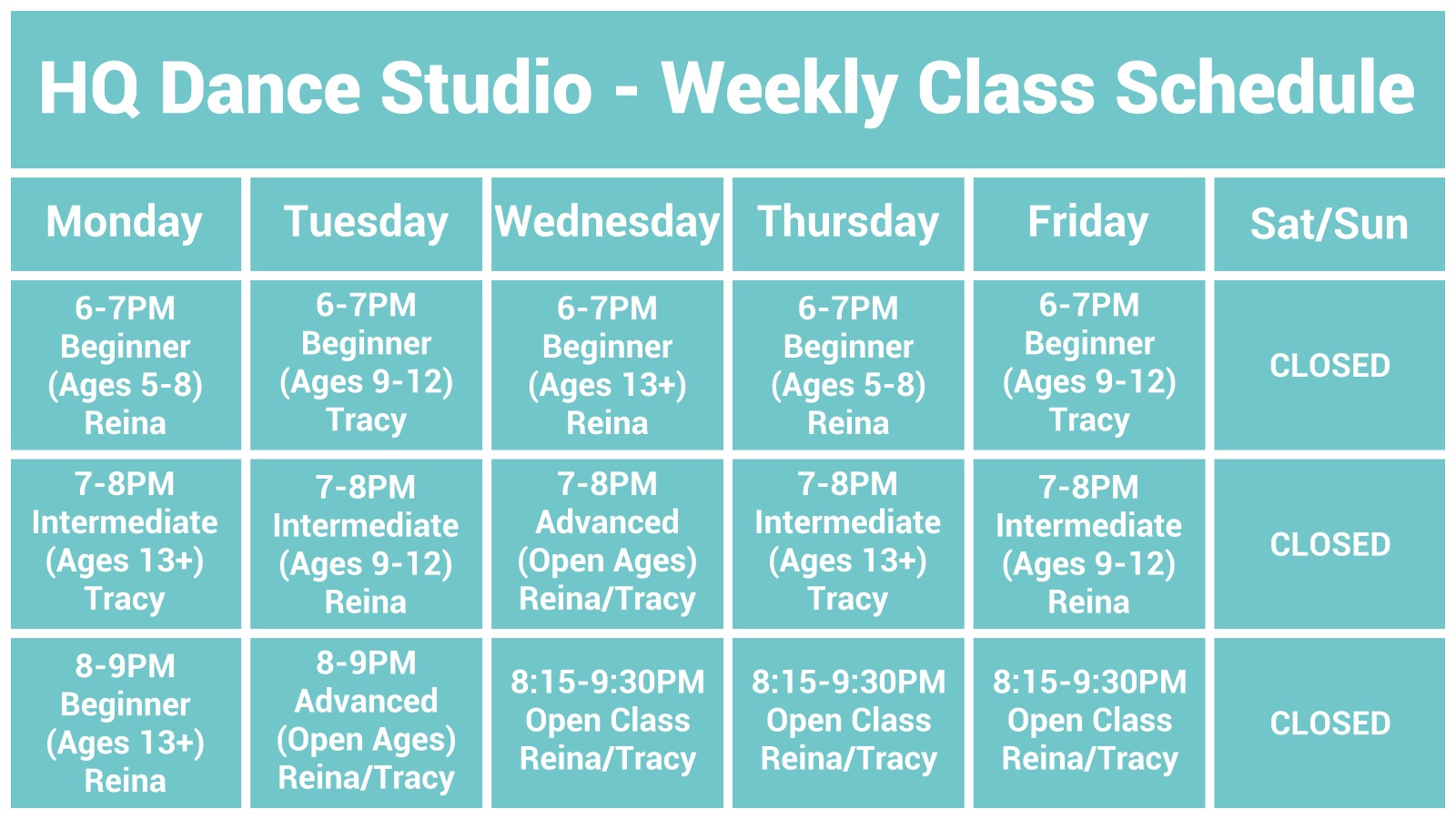 HQ Dance Studio - Weekly Class Schedule

| Monday | Tuesday | Wednesday | Thursday | Friday | Sat/Sun |
|---|---|---|---|---|---|
| 6-7PM Beginner (Ages 5-8) Reina | 6-7PM Beginner (Ages 9-12) Tracy | 6-7PM Beginner (Ages 13+) Reina | 6-7PM Beginner (Ages 5-8) Reina | 6-7PM Beginner (Ages 9-12) Tracy | CLOSED |
| 7-8PM Intermediate (Ages 13+) Tracy | 7-8PM Intermediate (Ages 9-12) Reina | 7-8PM Advanced (Open Ages) Reina/Tracy | 7-8PM Intermediate (Ages 13+) Tracy | 7-8PM Intermediate (Ages 9-12) Reina | CLOSED |
| 8-9PM Beginner (Ages 13+) Reina | 8-9PM Advanced (Open Ages) Reina/Tracy | 8:15-9:30PM Open Class Reina/Tracy | 8:15-9:30PM Open Class Reina/Tracy | 8:15-9:30PM Open Class Reina/Tracy | CLOSED |